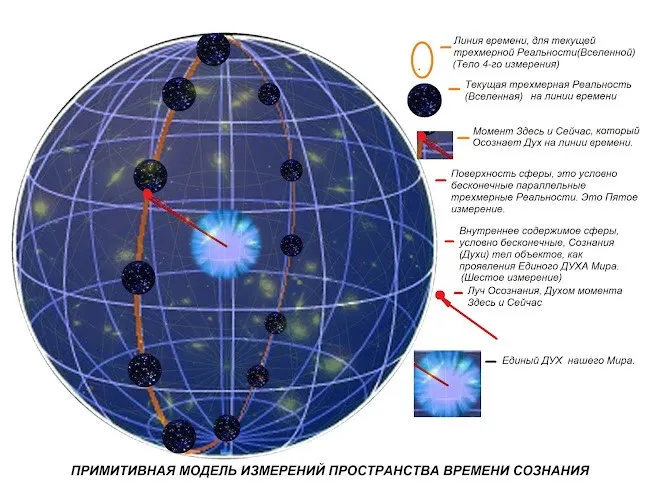 Линия времени, для текущей трехмерной Реальности(Вселенной) (Тело 4-го измерения)

Текущая трехмерная Реальность (Вселенная) на линии времени

Момент Здесь и Сейчас, который Осознает Дух на линии времени.

Поверхность сферы, это условно бесконечные параллельные трехмерные Реальности. Это Пятое измерение.

Внутреннее содержимое сферы, условно бесконечные, Сознания (Духи) тел объектов, как проявления Единого ДУХА Мира. (Шестое измерение)

Луч Осознания, Духом момента Здесь и Сейчас

Единый ДУХ нашего Мира.

ПРИМИТИВНАЯ МОДЕЛЬ ИЗМЕРЕНИЙ ПРОСТРАНСТВА ВРЕМЕНИ СОЗНАНИЯ